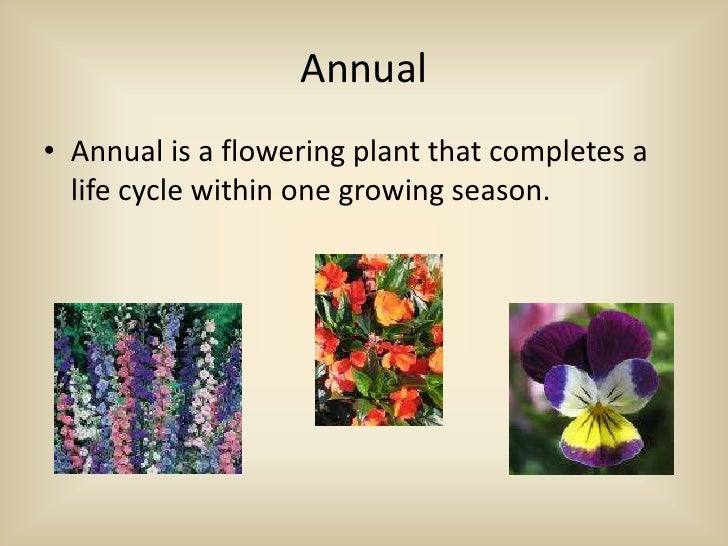 Annual

• Annual is a flowering plant that completes a life cycle within one growing season.